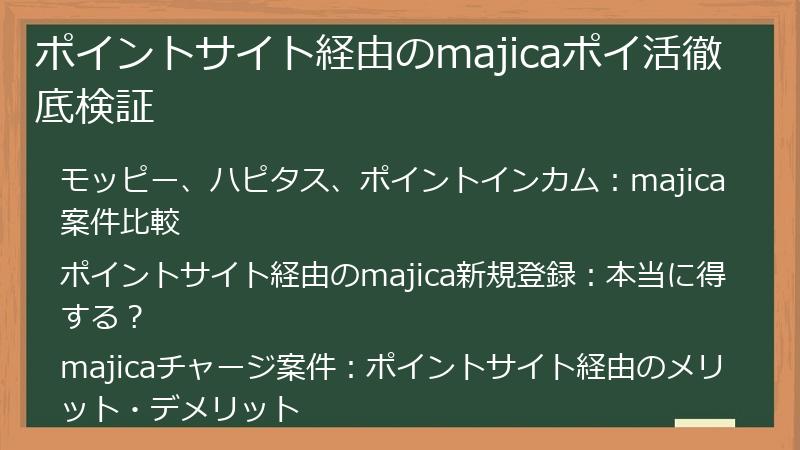 ポイントサイト経由のmajicaポイ活徹底検証

モッピー、ハピタス、ポイントインカム：majica案件比較

ポイントサイト経由のmajica新規登録：本当に得する？

majicaチャージ案件：ポイントサイト経由のメリット・デメリット